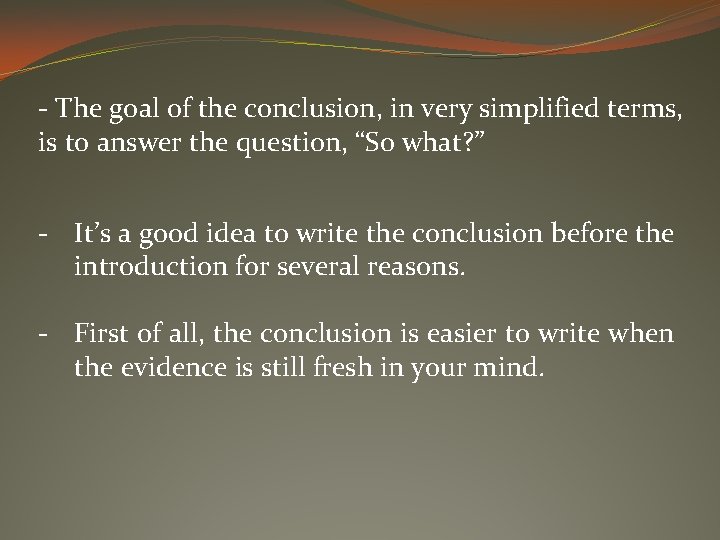 - The goal of the conclusion, in very simplified terms, is to answer the question, “So what?”

- It’s a good idea to write the conclusion before the introduction for several reasons.

- First of all, the conclusion is easier to write when the evidence is still fresh in your mind.